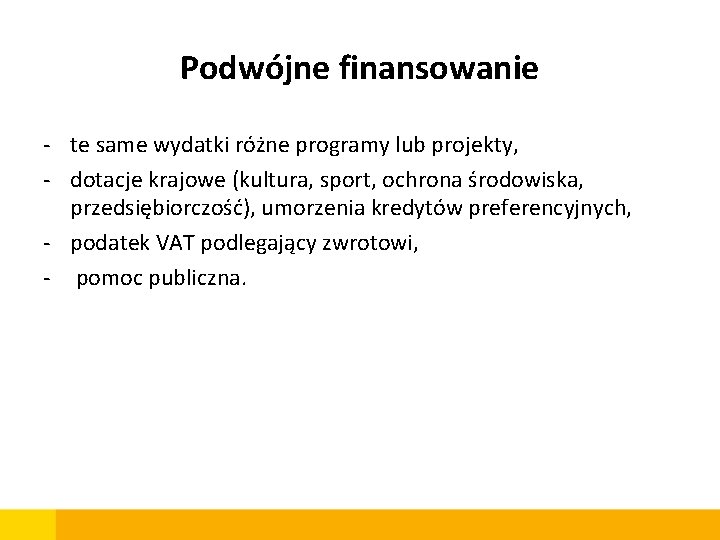 Podwójne finansowanie

- te same wydatki różne programy lub projekty,
- dotacje krajowe (kultura, sport, ochrona środowiska, przedsiębiorczość), umorzenia kredytów preferencyjnych,
- podatek VAT podlegający zwrotowi,
- pomoc publiczna.